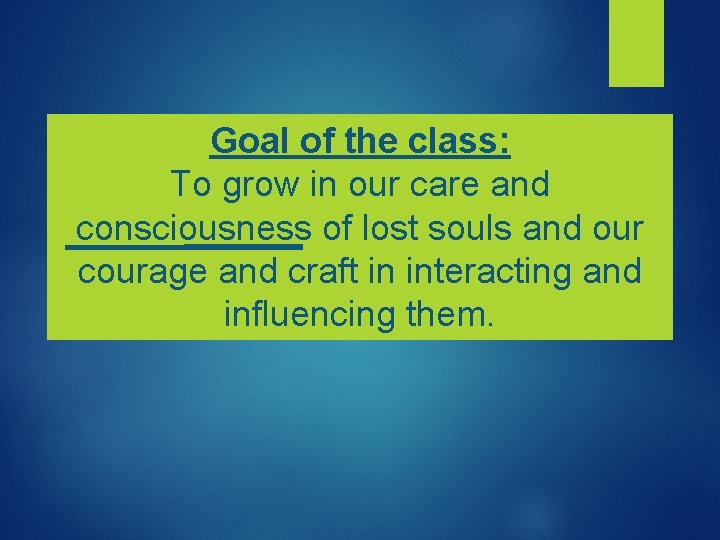 Goal of the class:
To grow in our care and consciousness of lost souls and our courage and craft in interacting and influencing them.